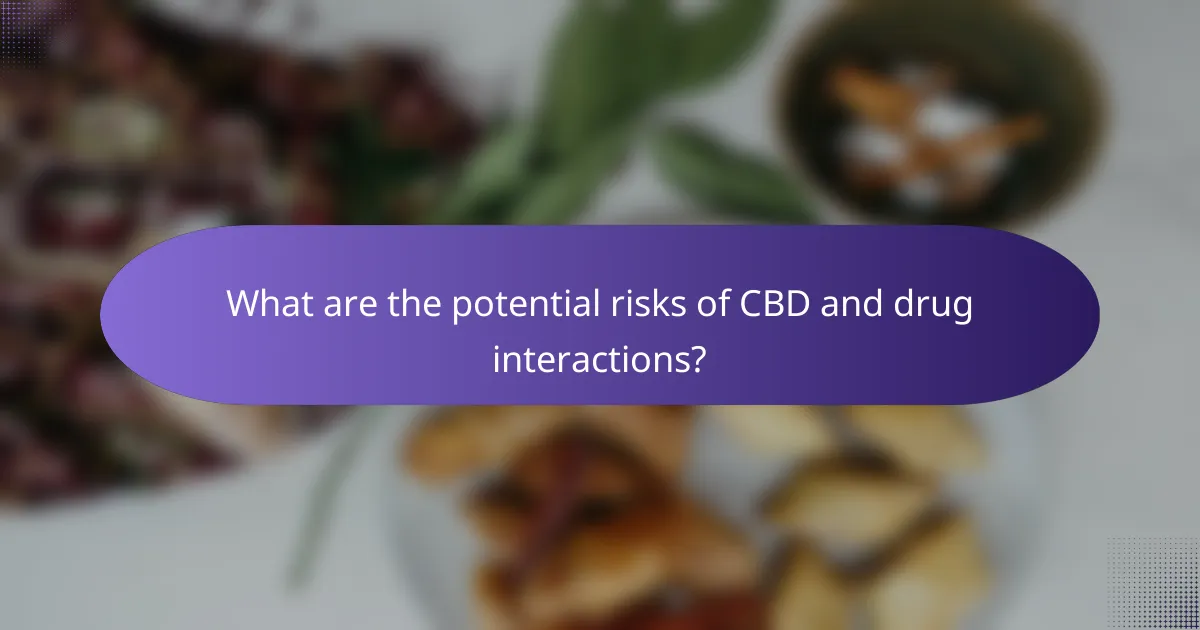 What are the potential risks of CBD and drug interactions?